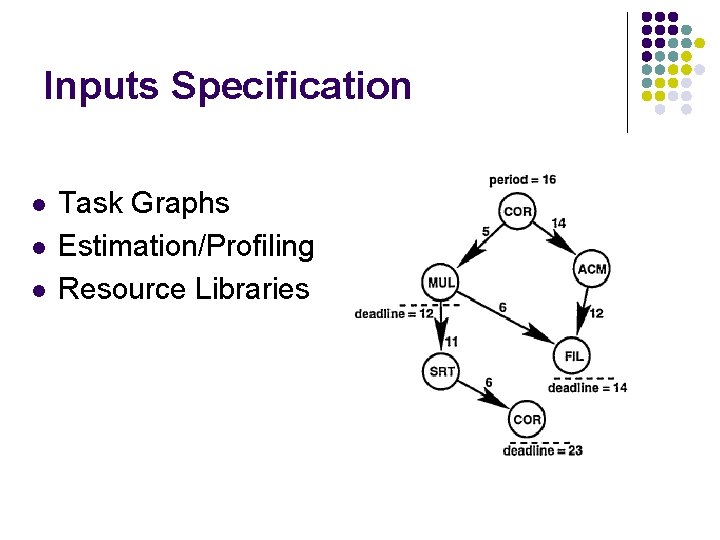 Inputs Specification

- Task Graphs
- Estimation/Profiling
- Resource Libraries

period = 16
COR
5
14
MUL
ACM
deadline = 12
6
12
11
FIL
SRT
deadline = 14
6
COR
deadline = 23